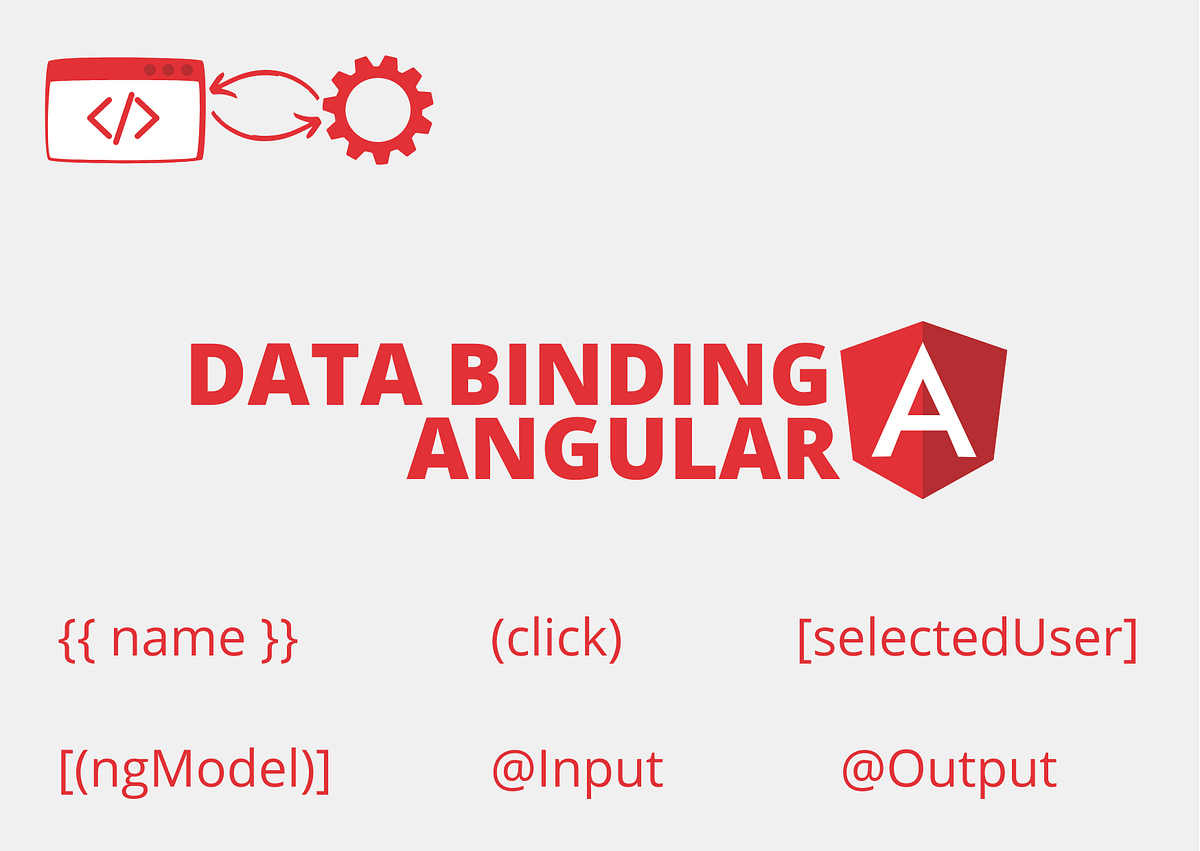 </>

DATA BINDING
ANGULAR

A

{{ name }}

(click)

[selectedUser]

[(ngModel)]

@Input

@Output